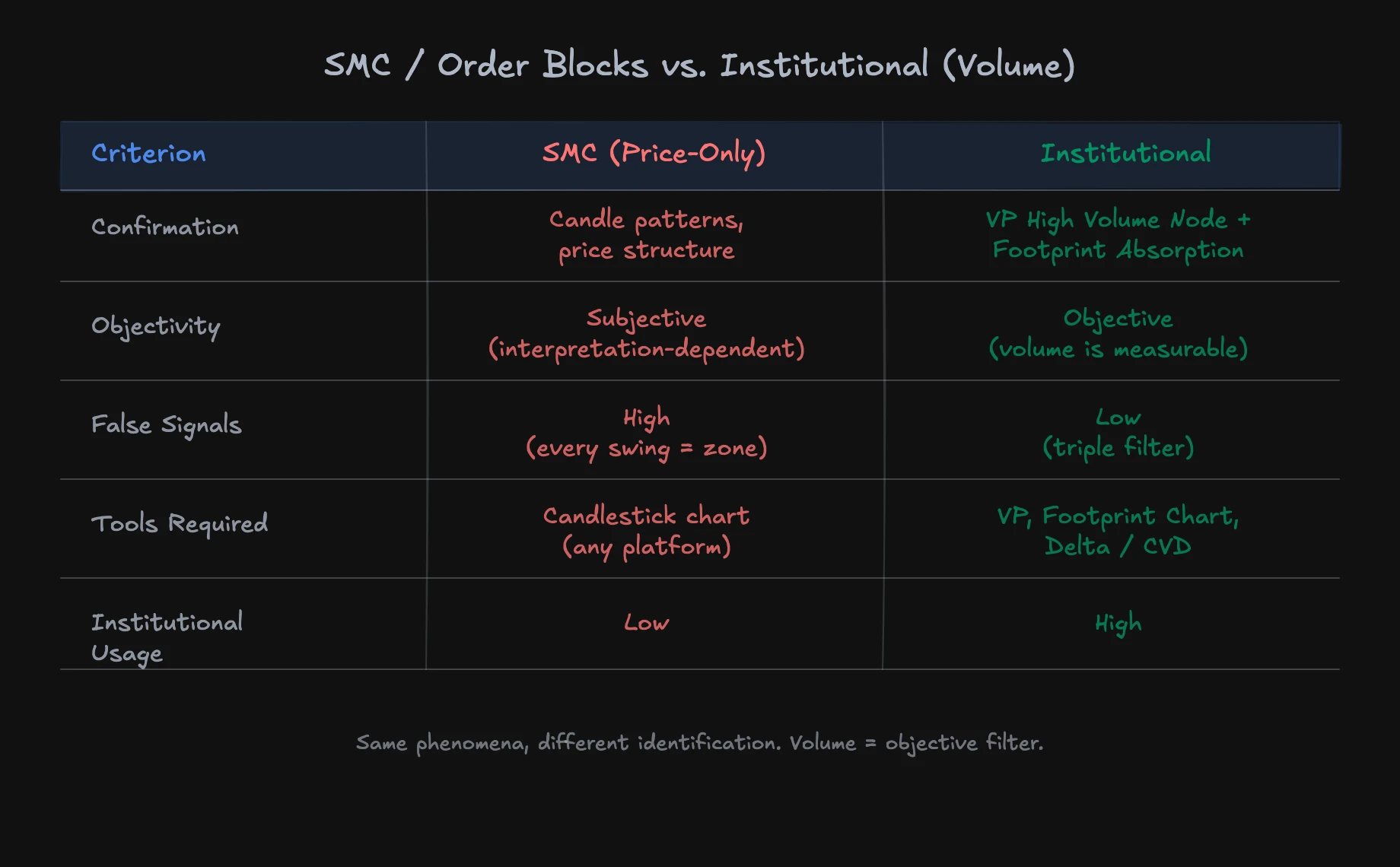 SMC / Order Blocks vs. Institutional (Volume)

| Criterion | SMC (Price-Only) | Institutional |
|---|---|---|
| Confirmation | Candle patterns, price structure | VP High Volume Node + Footprint Absorption |
| Objectivity | Subjective (interpretation-dependent) | Objective (volume is measurable) |
| False Signals | High (every swing = zone) | Low (triple filter) |
| Tools Required | Candlestick chart (any platform) | VP, Footprint Chart, Delta / CVD |
| Institutional Usage | Low | High |

Same phenomena, different identification. Volume = objective filter.